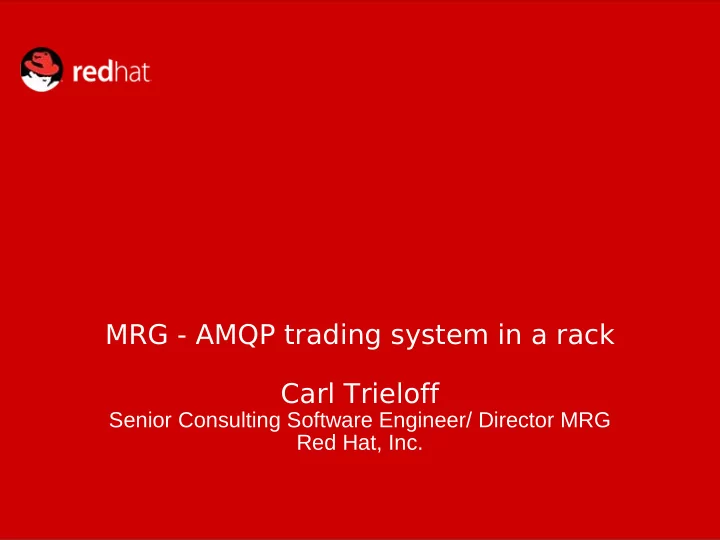 redhat

MRG - AMQP trading system in a rack

Carl Trieloff
Senior Consulting Software Engineer/ Director MRG
Red Hat, Inc.